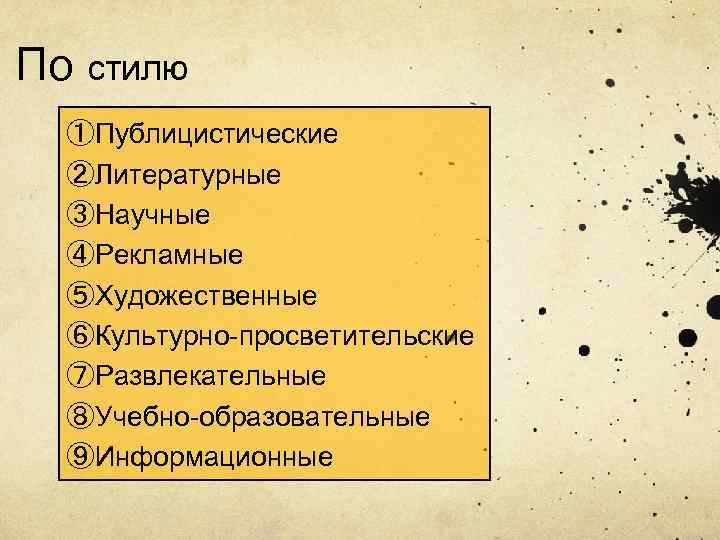 По стилю

①Публицистические
②Литературные
③Научные
④Рекламные
⑤Художественные
⑥Культурно-просветительские
⑦Развлекательные
⑧Учебно-образовательные
⑨Информационные